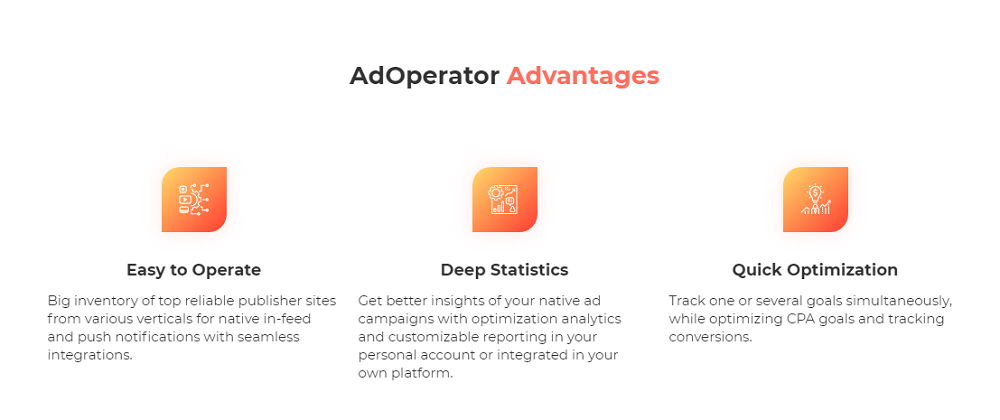 AdOperator Advantages

Easy to Operate

Big inventory of top reliable publisher sites from various verticals for native in-feed and push notifications with seamless integrations.

Deep Statistics

Get better insights of your native ad campaigns with optimization analytics and customizable reporting in your personal account or integrated in your own platform.

Quick Optimization

Track one or several goals simultaneously, while optimizing CPA goals and tracking conversions.